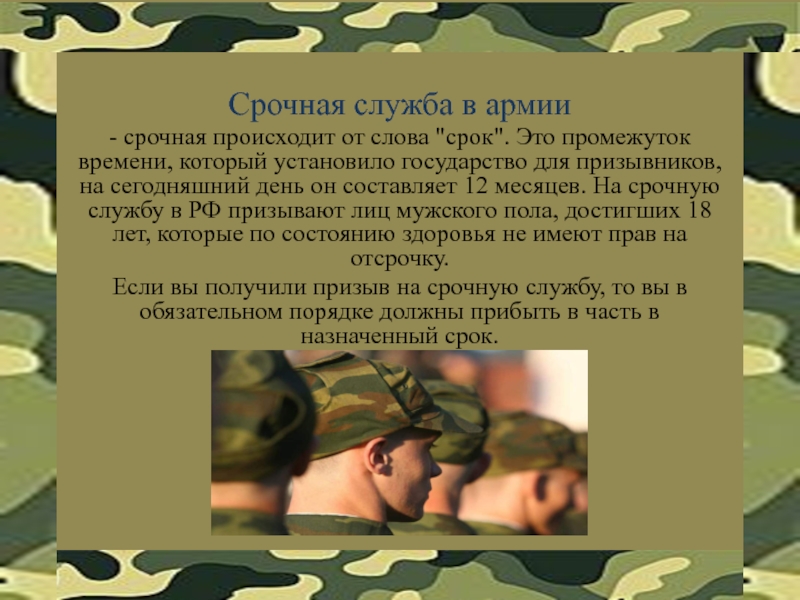 Срочная служба в армии

- срочная происходит от слова "срок". Это промежуток времени, который установило государство для призывников, на сегодняшний день он составляет 12 месяцев. На срочную службу в РФ призывают лиц мужского пола, достигших 18 лет, которые по состоянию здоровья не имеют прав на отсрочку.

Если вы получили призыв на срочную службу, то вы в обязательном порядке должны прибыть в часть в назначенный срок.